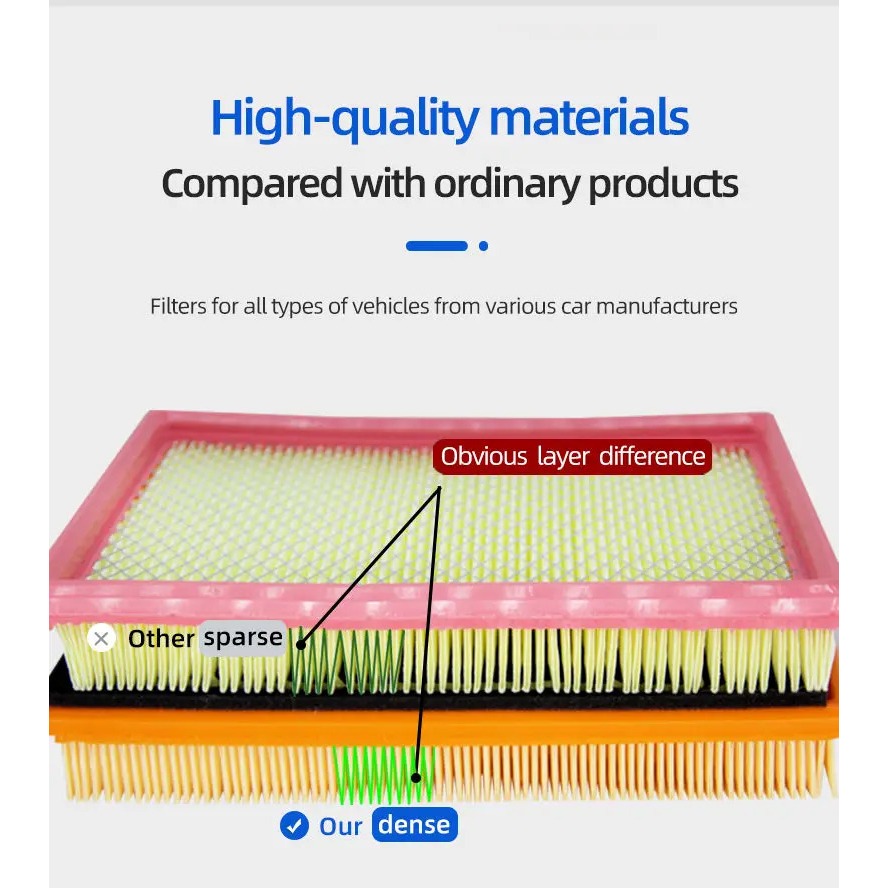 High-quality materials
Compared with ordinary products

Filters for all types of vehicles from various car manufacturers

Obvious layer difference

Other sparse

Our dense